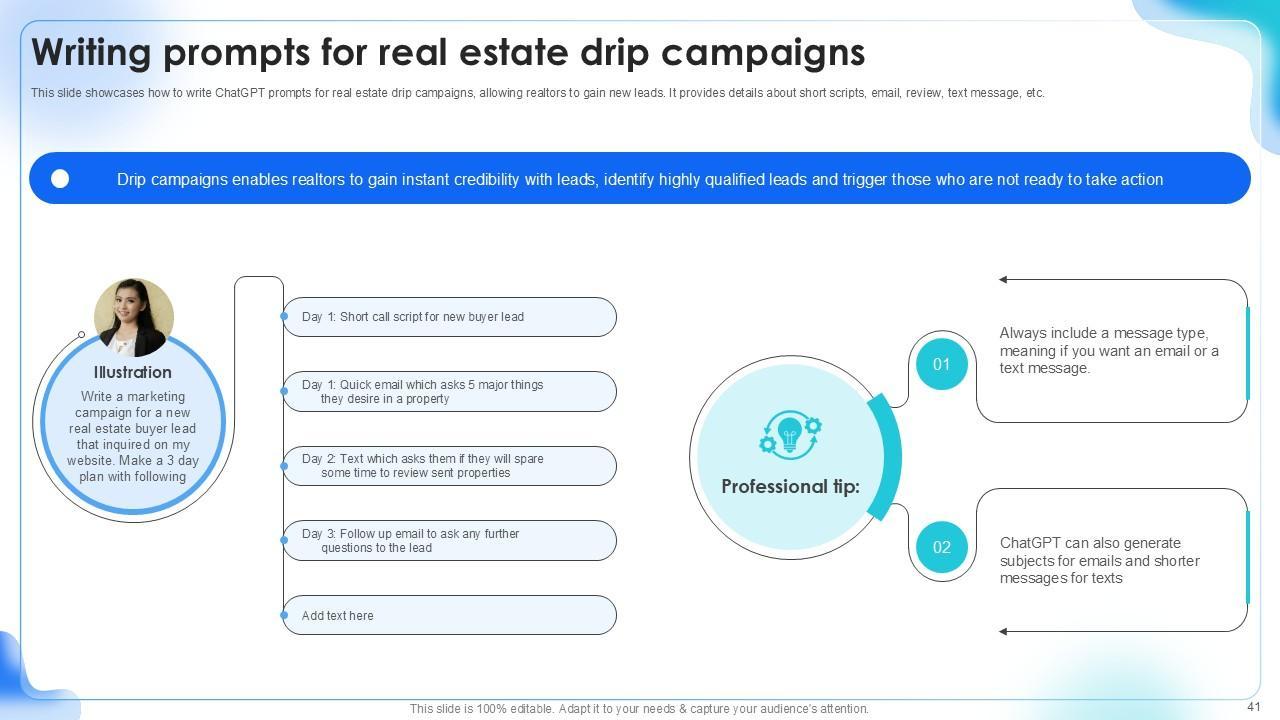 Writing prompts for real estate drip campaigns

This slide showcases how to write ChatGPT prompts for real estate drip campaigns, allowing realtors to gain new leads. It provides details about short scripts, email, review, text message, etc.

Drip campaigns enables realtors to gain instant credibility with leads, identify highly qualified leads and trigger those who are not ready to take action

Illustration

Write a marketing campaign for a new real estate buyer lead that inquired on my website. Make a 3 day plan with following

Day 1: Short call script for new buyer lead

Day 1: Quick email which asks 5 major things they desire in a property

Day 2: Text which asks them if they will spare some time to review sent properties

Day 3: Follow up email to ask any further questions to the lead

Add text here

Professional tip:

01

Always include a message type, meaning if you want an email or a text message.

02

ChatGPT can also generate subjects for emails and shorter messages for texts

This slide is 100% editable. Adapt it to your needs & capture your audience's attention.

41